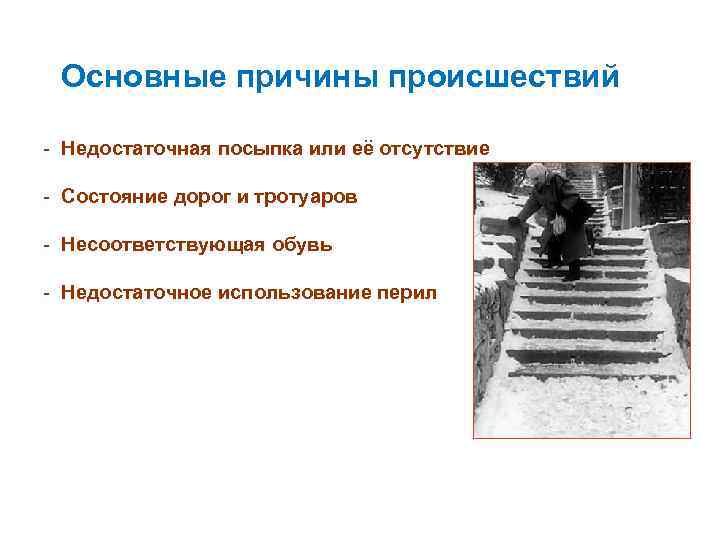 Основные причины происшествий

- Недостаточная посыпка или её отсутствие

- Состояние дорог и тротуаров

- Несоответствующая обувь

- Недостаточное использование перил